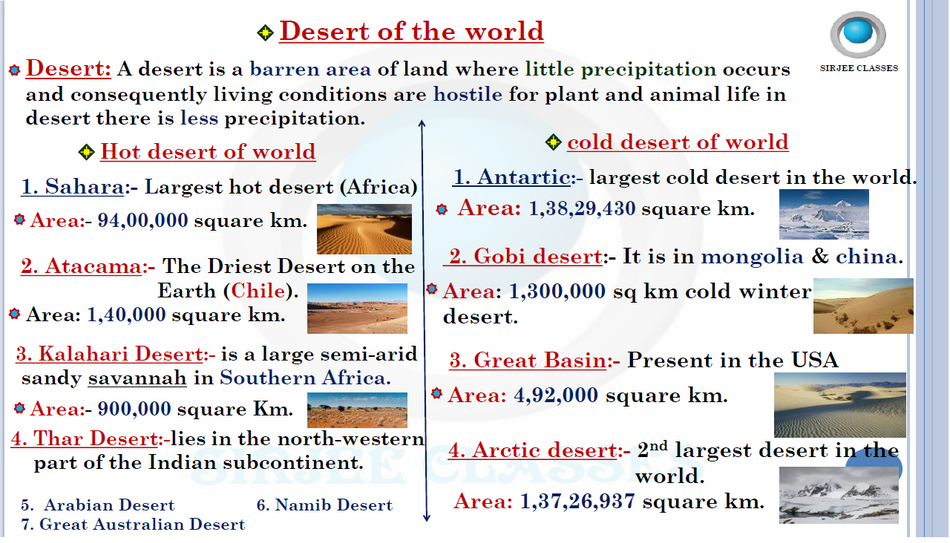 Desert of the world

SIRJEE CLASSES

Desert: A desert is a barren area of land where little precipitation occurs and consequently living conditions are hostile for plant and animal life in desert there is less precipitation.

Hot desert of world

1. Sahara:- Largest hot desert (Africa)

Area:- 94,00,000 square km.

2. Atacama:- The Driest Desert on the Earth (Chile).

Area: 1,40,000 square km.

3. Kalahari Desert:- is a large semi-arid sandy savannah in Southern Africa.

Area:- 900,000 square Km.

4. Thar Desert:-lies in the north-western part of the Indian subcontinent.

5. Arabian Desert

6. Namib Desert

7. Great Australian Desert

cold desert of world

1. Antartic:- largest cold desert in the world.

Area: 1,38,29,430 square km.

2. Gobi desert:- It is in mongolia & china.

Area: 1,300,000 sq km cold winter desert.

3. Great Basin:- Present in the USA

Area: 4,92,000 square km.

4. Arctic desert:- $2^{nd}$ largest desert in the world.

Area: 1,37,26,937 square km.

SIRJEE CLASSES